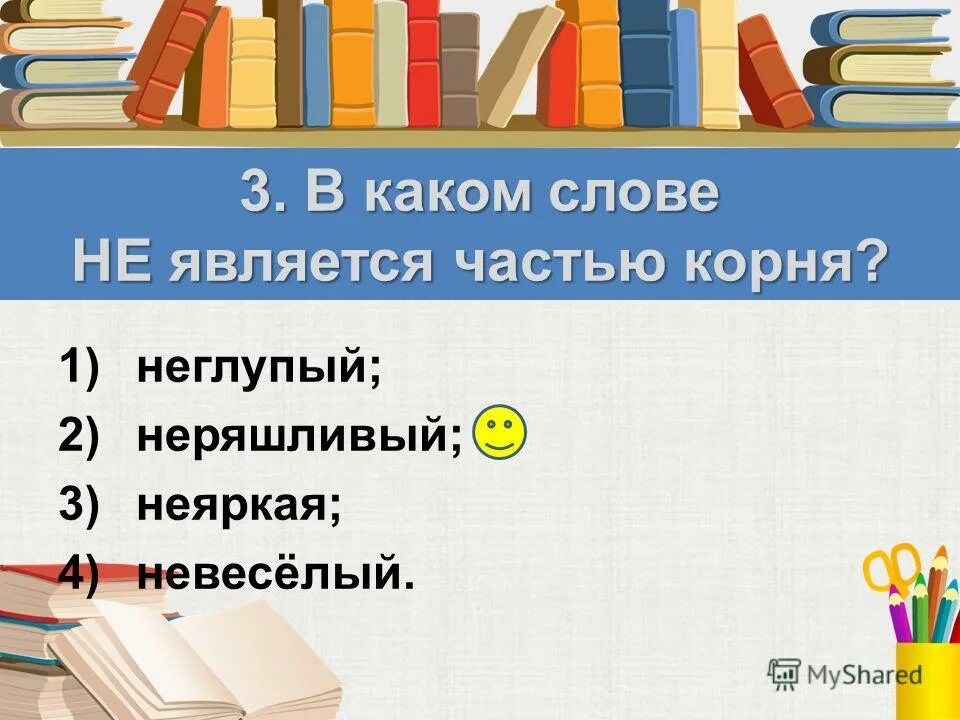 3. В каком слове НЕ является частью корня?

1) неглупый;
2) неряшливый;
3) неяркая;
4) невесёлый.

MyShared